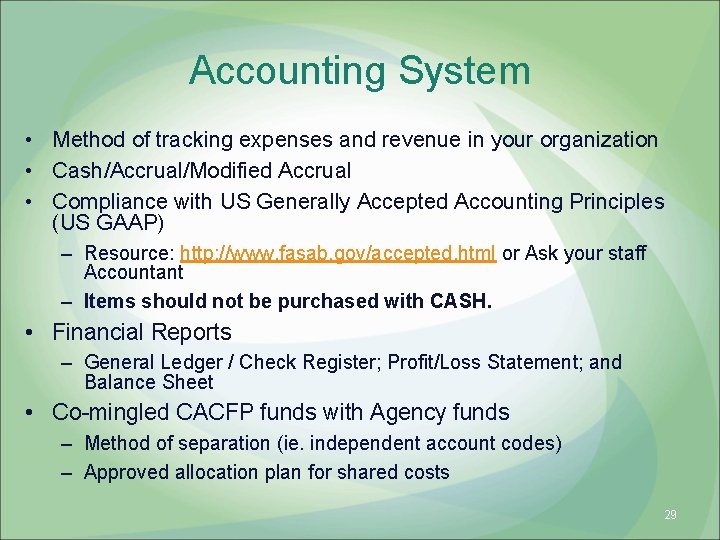 Accounting System

• Method of tracking expenses and revenue in your organization
• Cash/Accrual/Modified Accrual
• Compliance with US Generally Accepted Accounting Principles (US GAAP)
– Resource: http://www.fasab.gov/accepted.html or Ask your staff Accountant
– Items should not be purchased with CASH.
• Financial Reports
– General Ledger / Check Register; Profit/Loss Statement; and Balance Sheet
• Co-mingled CACFP funds with Agency funds
– Method of separation (ie. independent account codes)
– Approved allocation plan for shared costs

29